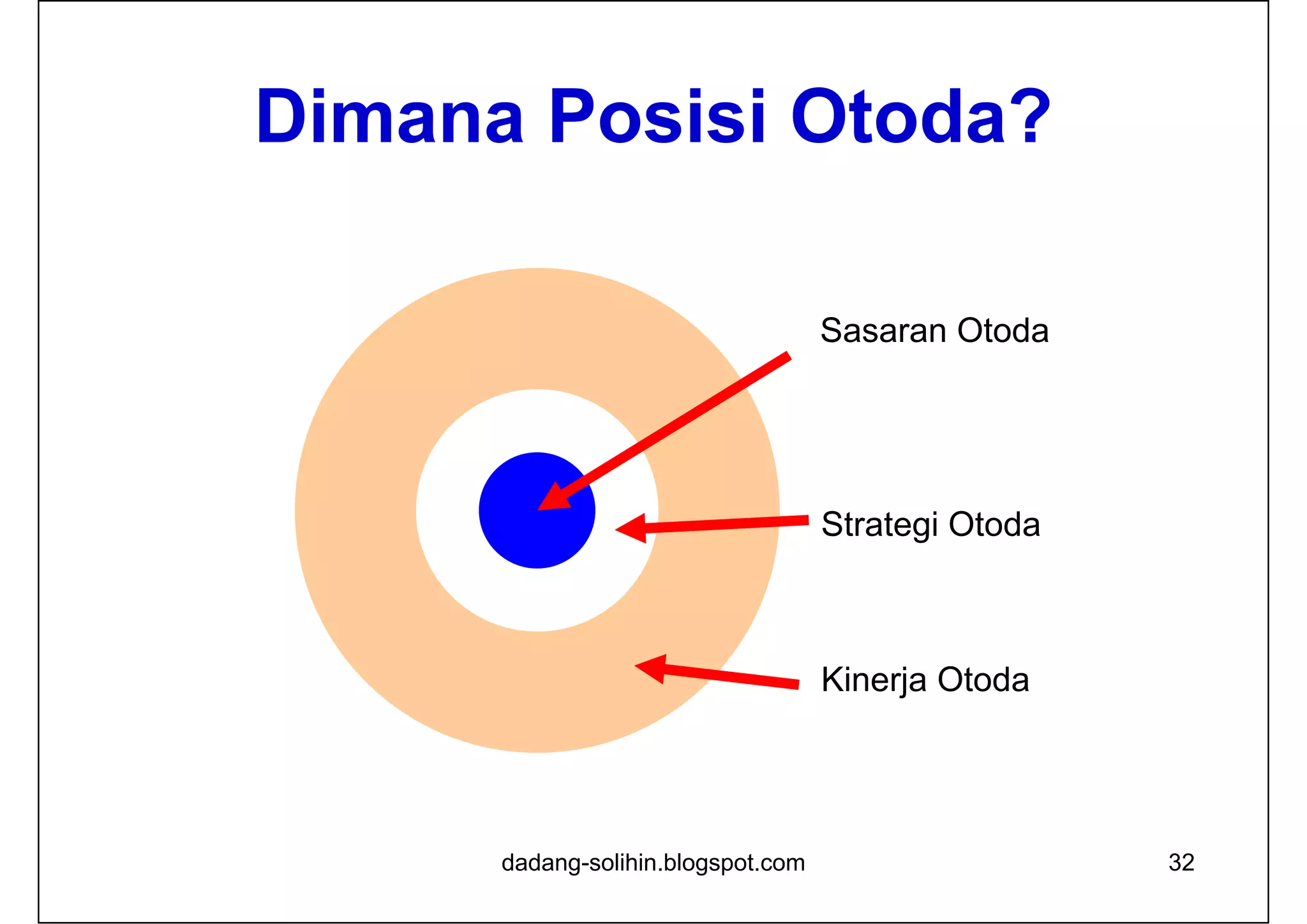 Dimana Posisi Otoda?

Sasaran Otoda

Strategi Otoda

Kinerja Otoda

dadang-solihin.blogspot.com

32